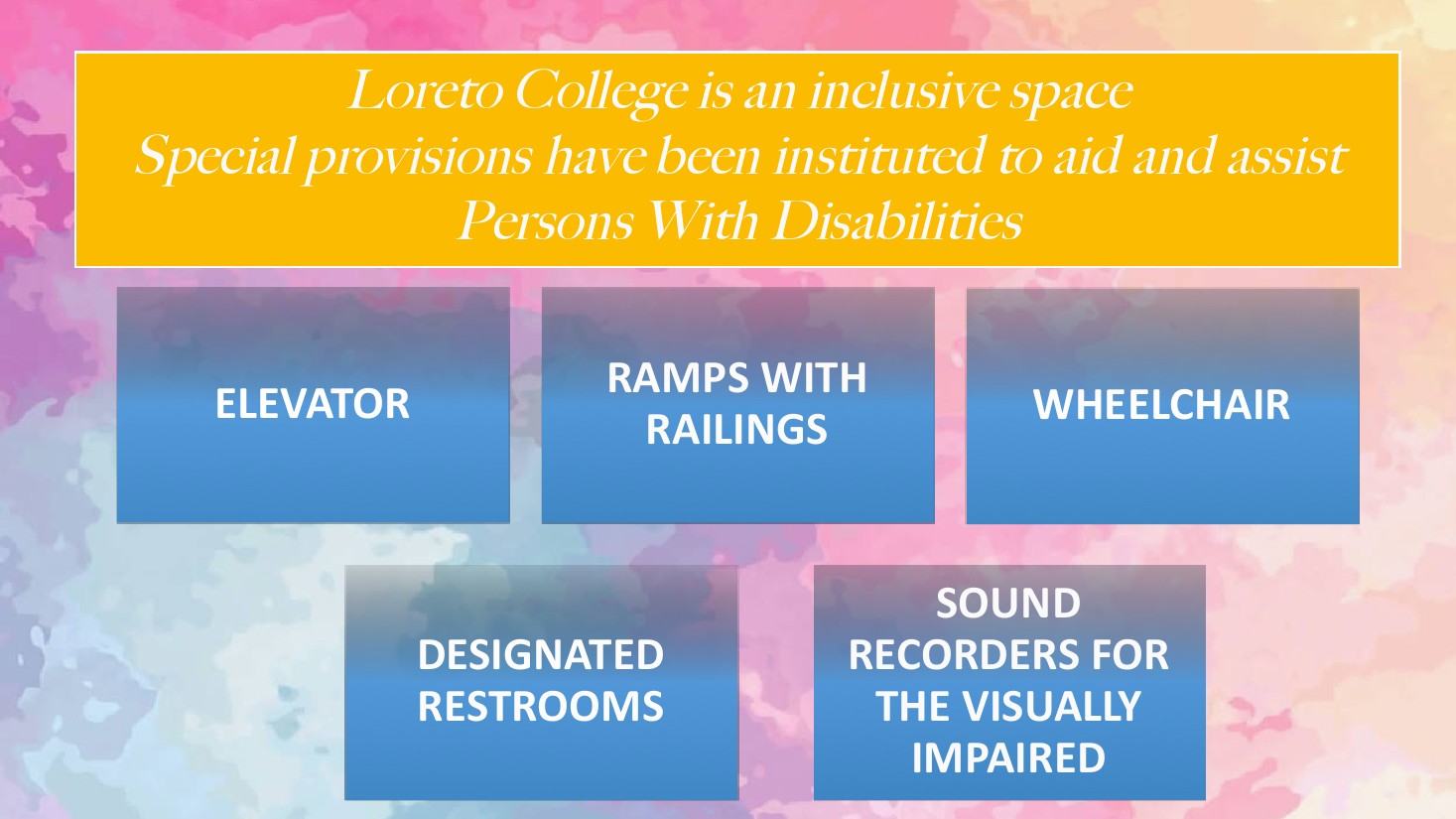 Loreto College is an inclusive space
Special provisions have been instituted to aid and assist Persons With Disabilities

ELEVATOR

RAMPS WITH RAILINGS

WHEELCHAIR

DESIGNATED RESTROOMS

SOUND RECORDERS FOR THE VISUALLY IMPAIRED